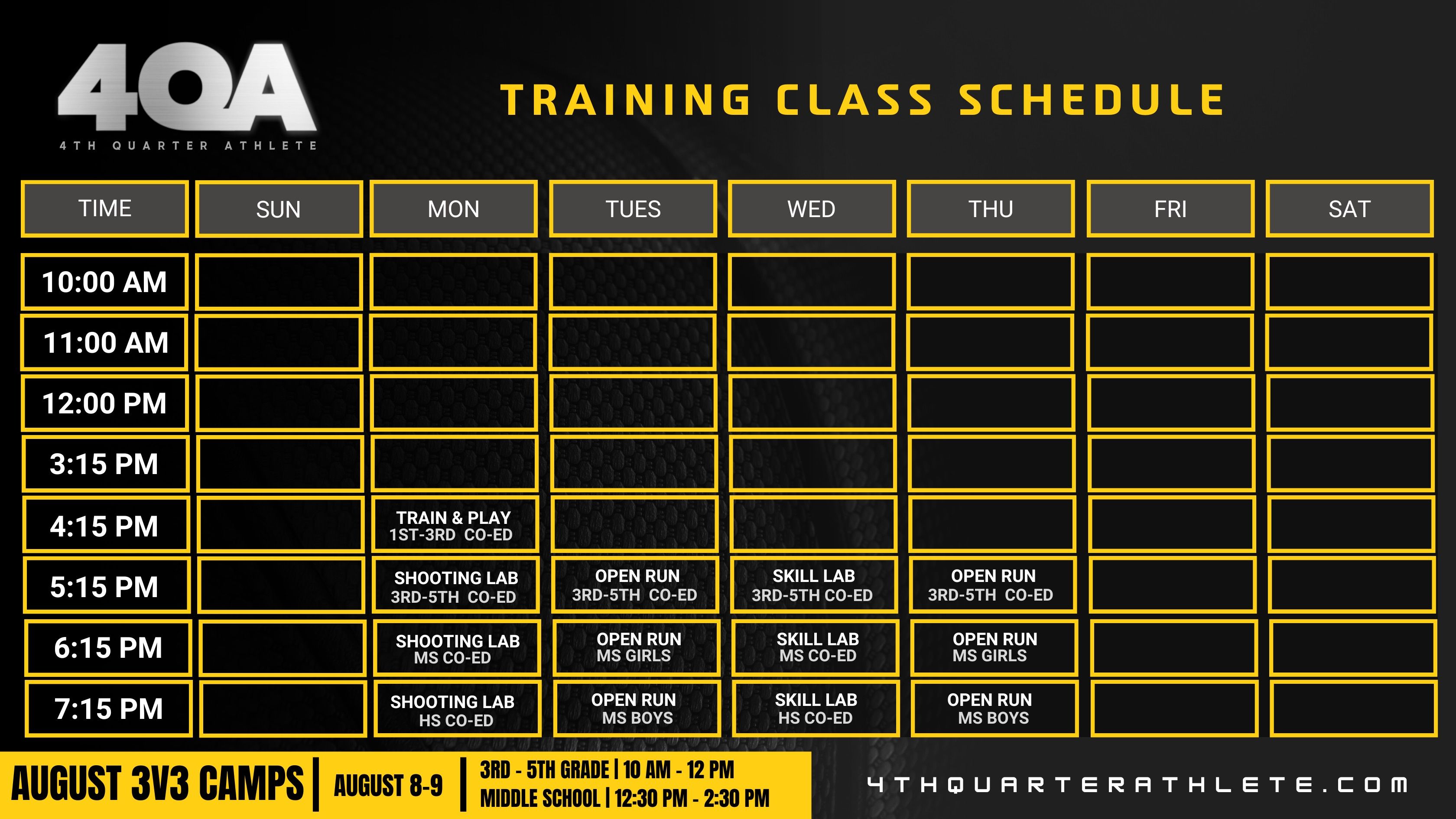 4QA
4TH QUARTER ATHLETE

TRAINING CLASS SCHEDULE

| TIME | SUN | MON | TUES | WED | THU | FRI | SAT |
|---|---|---|---|---|---|---|---|
| 10:00 AM | | | | | | | |
| 11:00 AM | | | | | | | |
| 12:00 PM | | | | | | | |
| 3:15 PM | | | | | | | |
| 4:15 PM | | TRAIN & PLAY 1ST-3RD CO-ED | | | | | |
| 5:15 PM | | SHOOTING LAB 3RD-5TH CO-ED | OPEN RUN 3RD-5TH CO-ED | SKILL LAB 3RD-5TH CO-ED | OPEN RUN 3RD-5TH CO-ED | | |
| 6:15 PM | | SHOOTING LAB MS CO-ED | OPEN RUN MS GIRLS | SKILL LAB MS CO-ED | OPEN RUN MS GIRLS | | |
| 7:15 PM | | SHOOTING LAB HS CO-ED | OPEN RUN MS BOYS | SKILL LAB HS CO-ED | OPEN RUN MS BOYS | | |

AUGUST 3V3 CAMPS | AUGUST 8-9 | 3RD - 5TH GRADE | 10 AM - 12 PM
MIDDLE SCHOOL | 12:30 PM - 2:30 PM

4THQUARTERATHLETE.COM